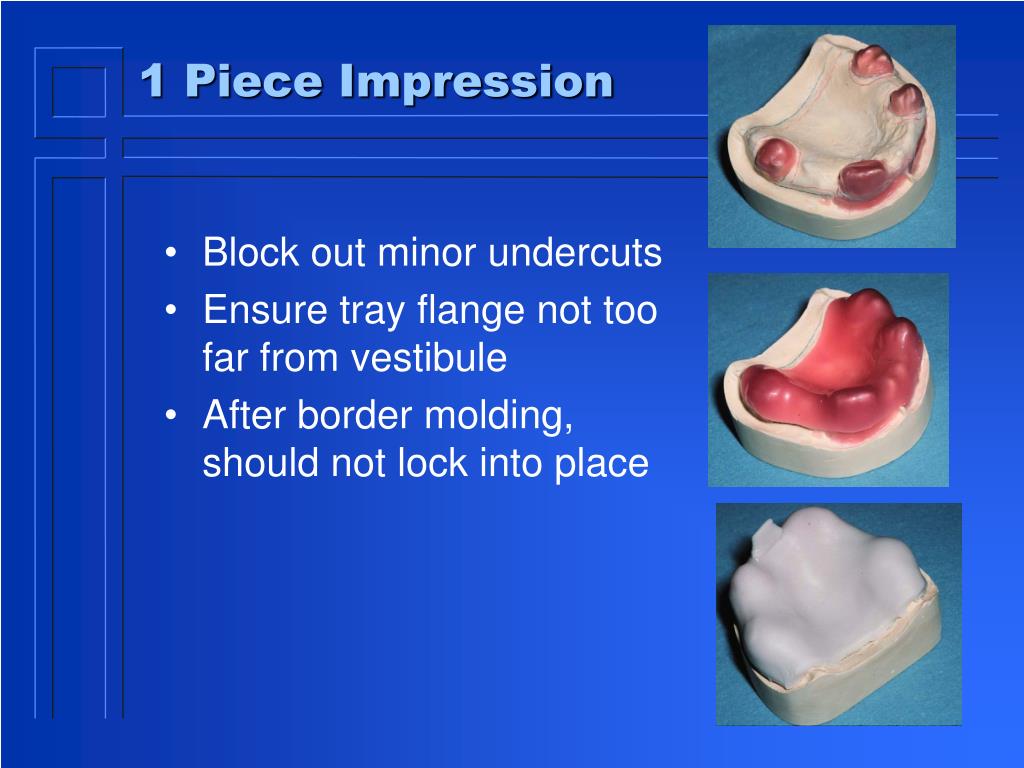 1 Piece Impression

• Block out minor undercuts
• Ensure tray flange not too far from vestibule
• After border molding, should not lock into place